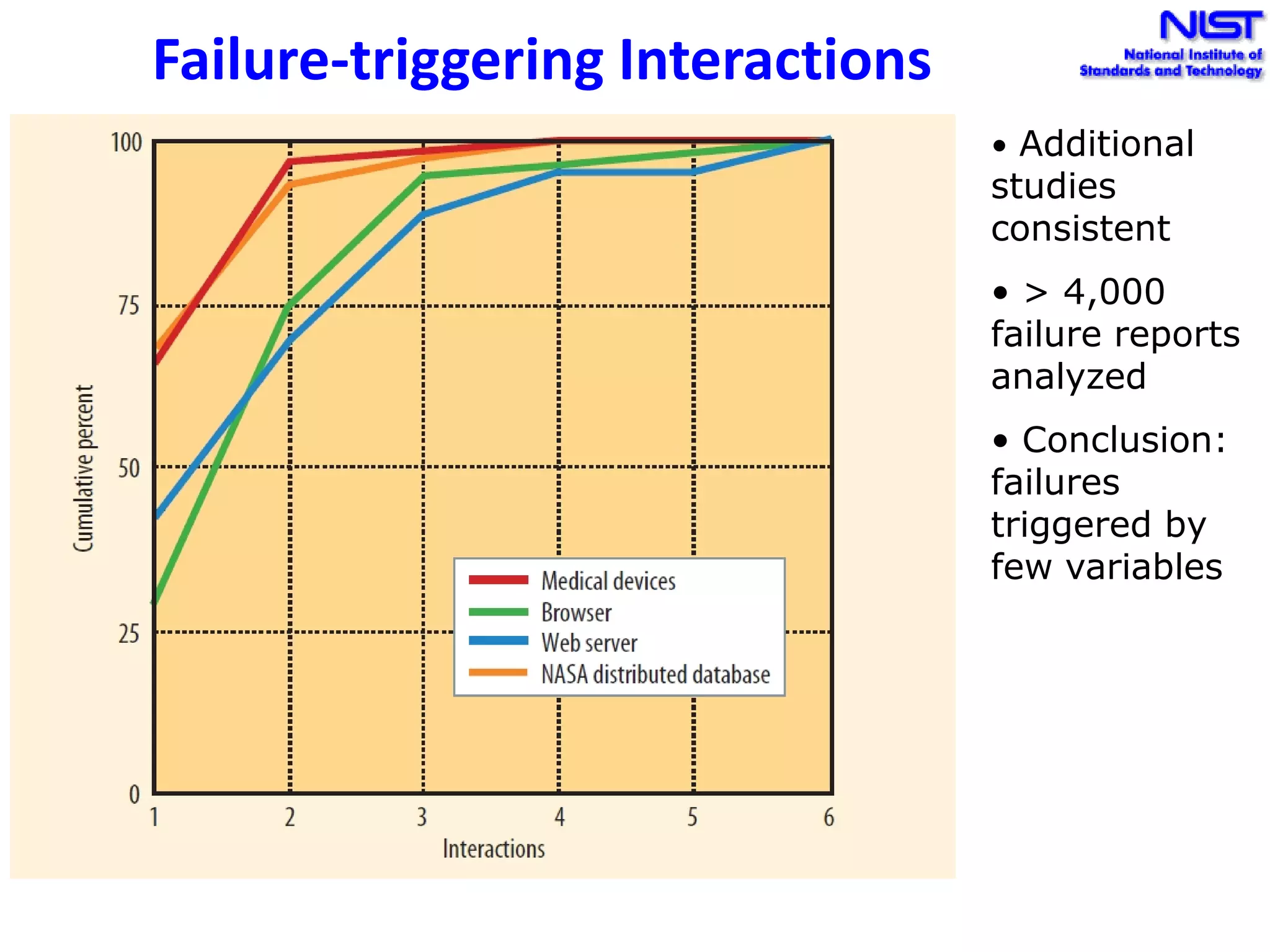 Failure-triggering Interactions

NIST
National Institute of Standards and Technology

100
75
50
25
0
Cumulative percent
1
2
3
4
5
6
Interactions

Medical devices
Browser
Web server
NASA distributed database

• Additional studies consistent

• > 4,000 failure reports analyzed

• Conclusion: failures triggered by few variables